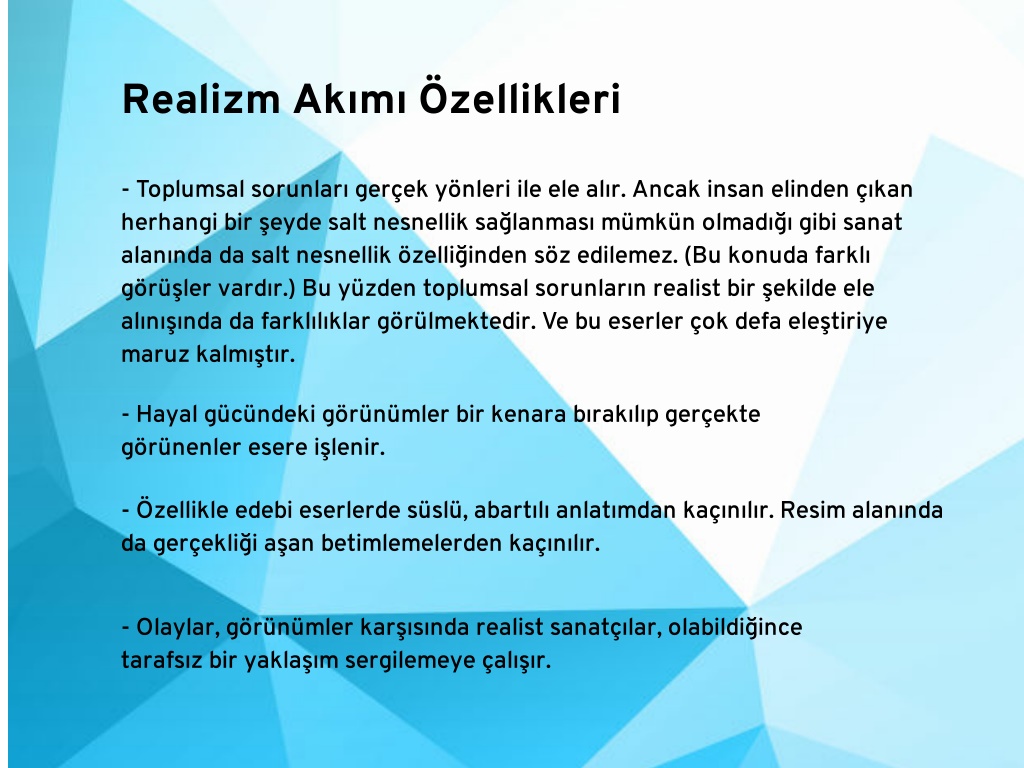 Realizm Akımı Özellikleri

- Toplumsal sorunları gerçek yönleri ile ele alır. Ancak insan elinden çıkan herhangi bir şeyde salt nesnellik sağlanması mümkün olmadığı gibi sanat alanında da salt nesnellik özelliğinden söz edilemez. (Bu konuda farklı görüşler vardır.) Bu yüzden toplumsal sorunların realist bir şekilde ele alınışında da farklılıklar görülmektedir. Ve bu eserler çok defa eleştiriye maruz kalmıştır.

- Hayal gücündeki görünümler bir kenara bırakılıp gerçekte görünenler esere işlenir.

- Özellikle edebi eserlerde süslü, abartılı anlatımdan kaçınılır. Resim alanında da gerçekliği aşan betimlemelerden kaçınılır.

- Olaylar, görünümler karşısında realist sanatçılar, olabildiğince tarafsız bir yaklaşım sergilemeye çalışır.